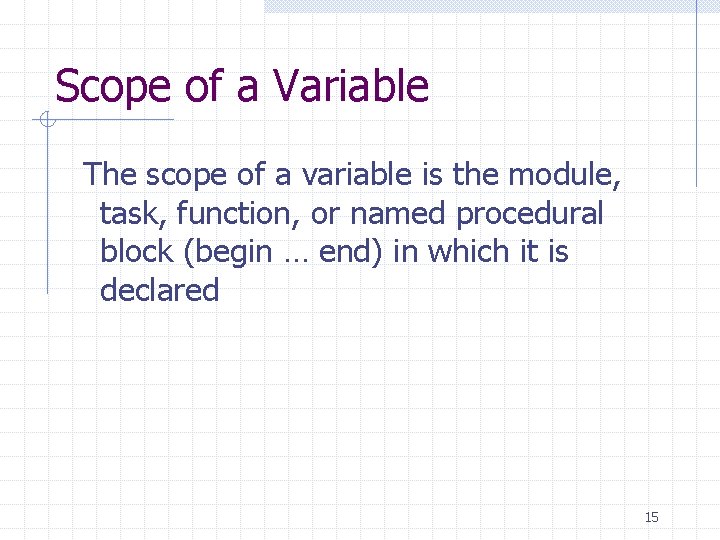 Scope of a Variable

The scope of a variable is the module, task, function, or named procedural block (begin … end) in which it is declared

15